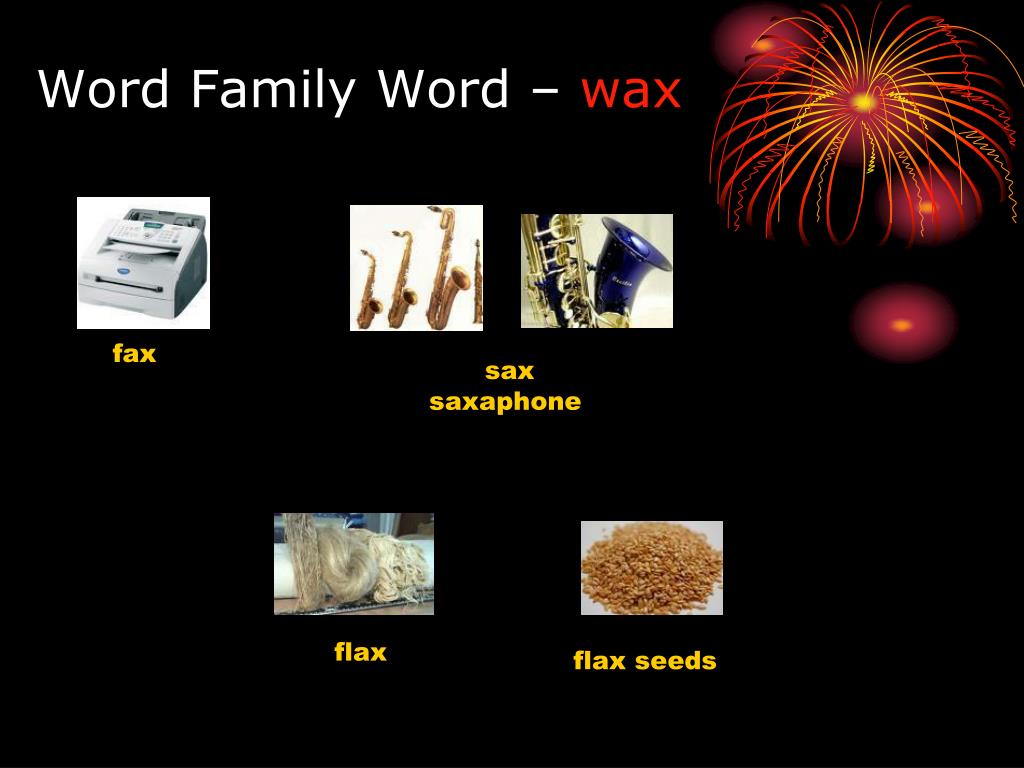 Word Family Word – wax

fax

sax
saxaphone

flax

flax seeds